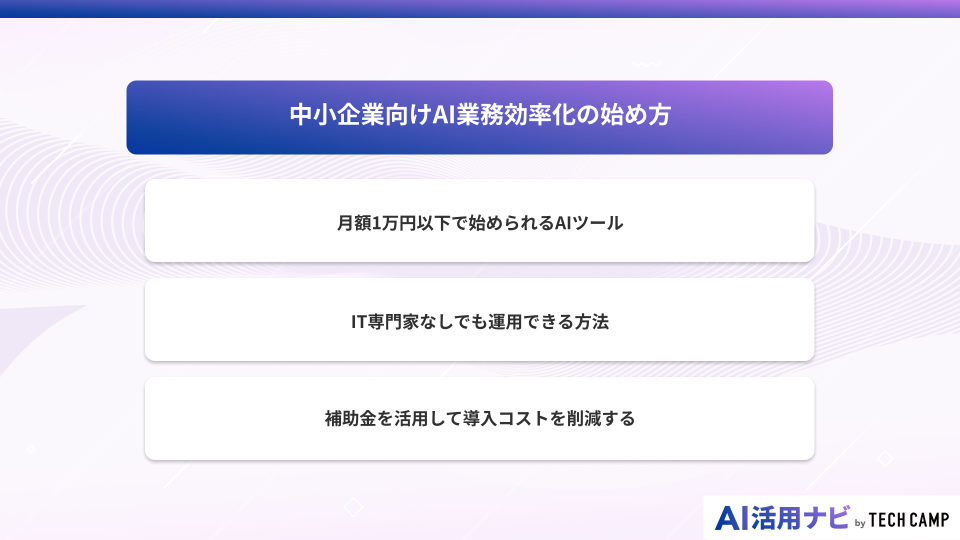 中小企業向けAI業務効率化の始め方

月額1万円以下で始められるAIツール

IT専門家なしでも運用できる方法

補助金を活用して導入コストを削減する

AI活用ナビ by TECH CAMP